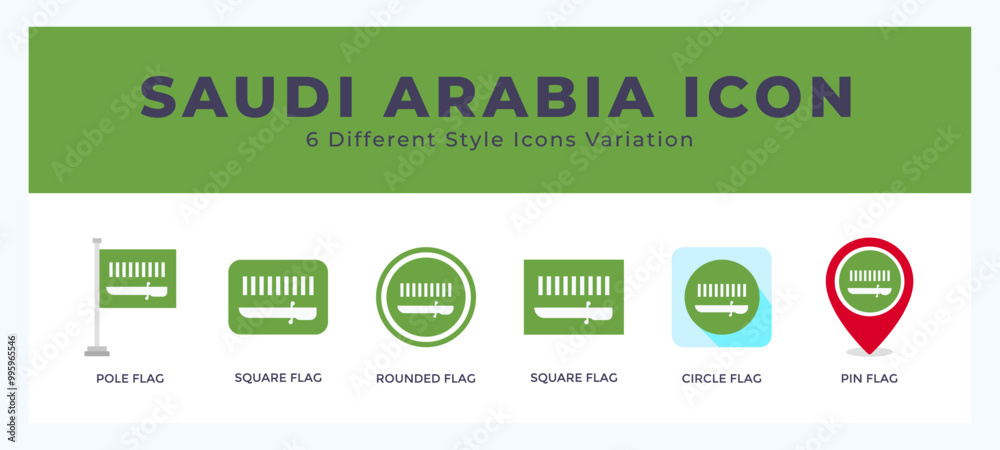 SAUDI ARABIA ICON
6 Different Style Icons Variation

POLE FLAG
SQUARE FLAG
ROUNDED FLAG
SQUARE FLAG
CIRCLE FLAG
PIN FLAG

Adobe Stock
#995965546